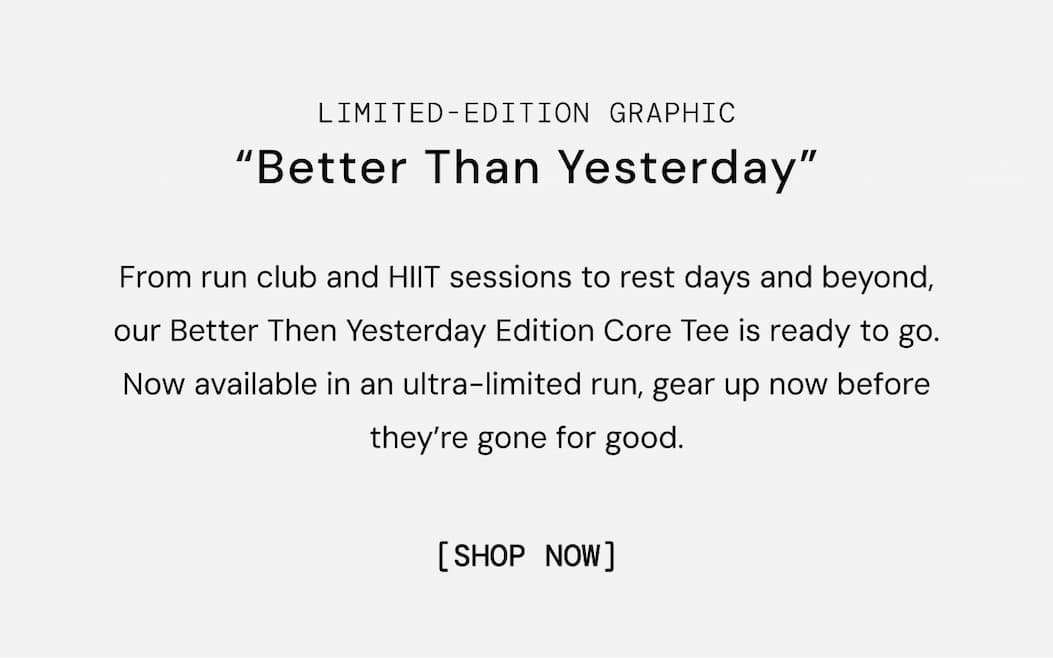 LIMITED-EDITION GRAPHIC
“Better Than Yesterday”

From run club and HIIT sessions to rest days and beyond, our Better Then Yesterday Edition Core Tee is ready to go. Now available in an ultra-limited run, gear up now before they’re gone for good.

[SHOP NOW]